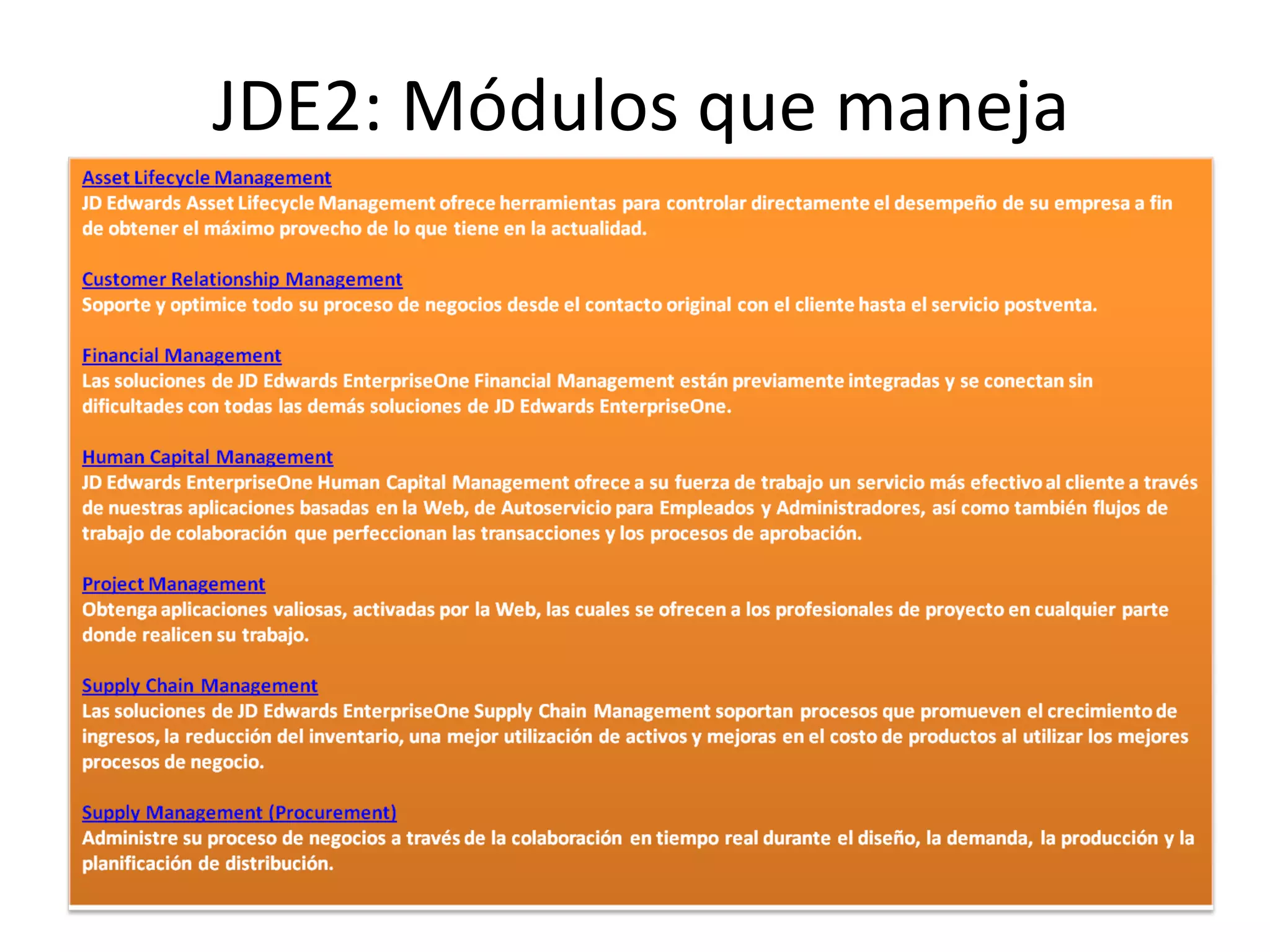 JDE2: Módulos que maneja

Asset Lifecycle Management
JD Edwards Asset Lifecycle Management ofrece herramientas para controlar directamente el desempeño de su empresa a fin de obtener el máximo provecho de lo que tiene en la actualidad.

Customer Relationship Management
Soporte y optimice todo su proceso de negocios desde el contacto original con el cliente hasta el servicio postventa.

Financial Management
Las soluciones de JD Edwards EnterpriseOne Financial Management están previamente integradas y se conectan sin dificultades con todas las demás soluciones de JD Edwards EnterpriseOne.

Human Capital Management
JD Edwards EnterpriseOne Human Capital Management ofrece a su fuerza de trabajo un servicio más efectivo al cliente a través de nuestras aplicaciones basadas en la Web, de Autoservicio para Empleados y Administradores, así como también flujos de trabajo de colaboración que perfeccionan las transacciones y los procesos de aprobación.

Project Management
Obtenga aplicaciones valiosas, activadas por la Web, las cuales se ofrecen a los profesionales de proyecto en cualquier parte donde realicen su trabajo.

Supply Chain Management
Las soluciones de JD Edwards EnterpriseOne Supply Chain Management soportan procesos que promueven el crecimiento de ingresos, la reducción del inventario, una mejor utilización de activos y mejoras en el costo de productos al utilizar los mejores procesos de negocio.

Supply Management (Procurement)
Administre su proceso de negocios a través de la colaboración en tiempo real durante el diseño, la demanda, la producción y la planificación de distribución.